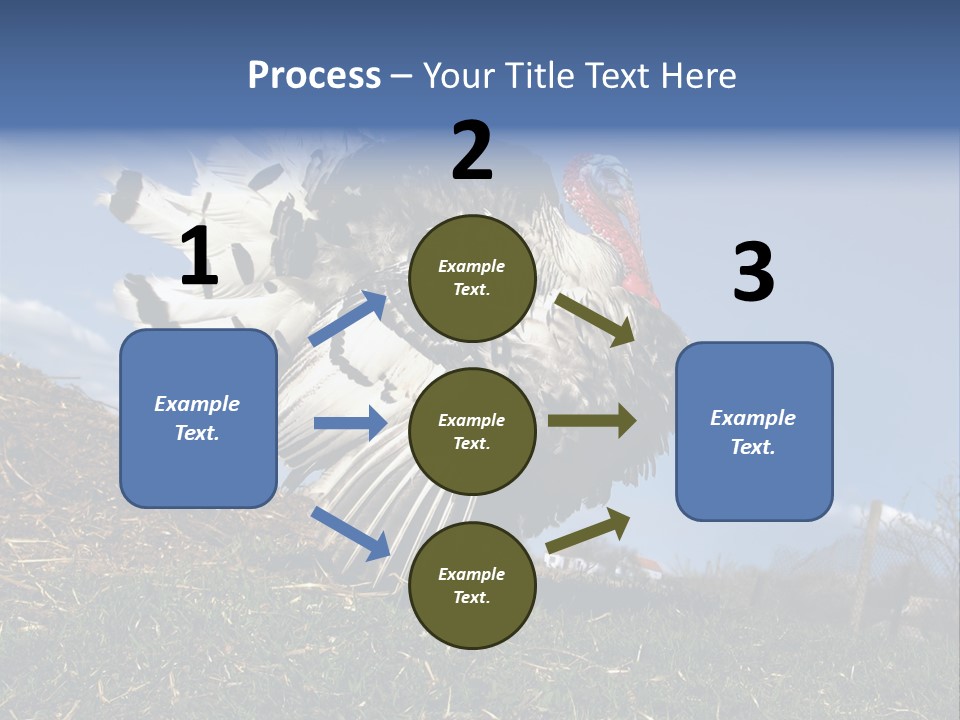 Process – Your Title Text Here

1

Example Text.

2

Example Text.

Example Text.

Example Text.

3

Example Text.